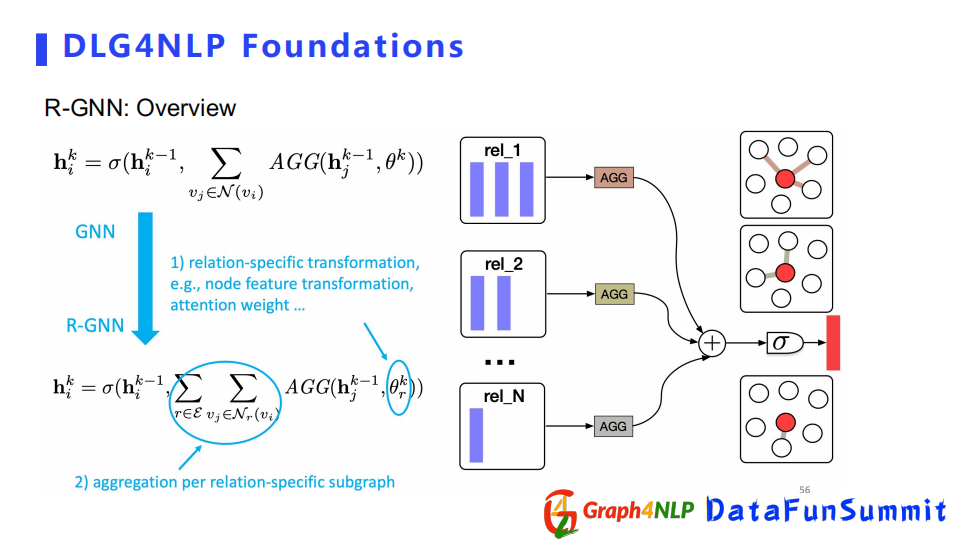 DLG4NLP Foundations

R-GNN: Overview

$\mathbf{h}_i^k = \sigma(\mathbf{h}_i^{k-1}, \sum_{v_j \in \mathcal{N}(v_i)} AGG(\mathbf{h}_j^{k-1}, \theta^k))$

GNN

1) relation-specific transformation, e.g., node feature transformation, attention weight …

R-GNN

$\mathbf{h}_i^k = \sigma(\mathbf{h}_i^{k-1}, \sum_{r \in \mathcal{E}} \sum_{v_j \in \mathcal{N}_r(v_i)} AGG(\mathbf{h}_j^{k-1}, \theta_r^k))$

2) aggregation per relation-specific subgraph

rel_1

AGG

rel_2

AGG

...

rel_N

AGG

$+$

$\sigma$

56

Graph4NLP DataFunSummit